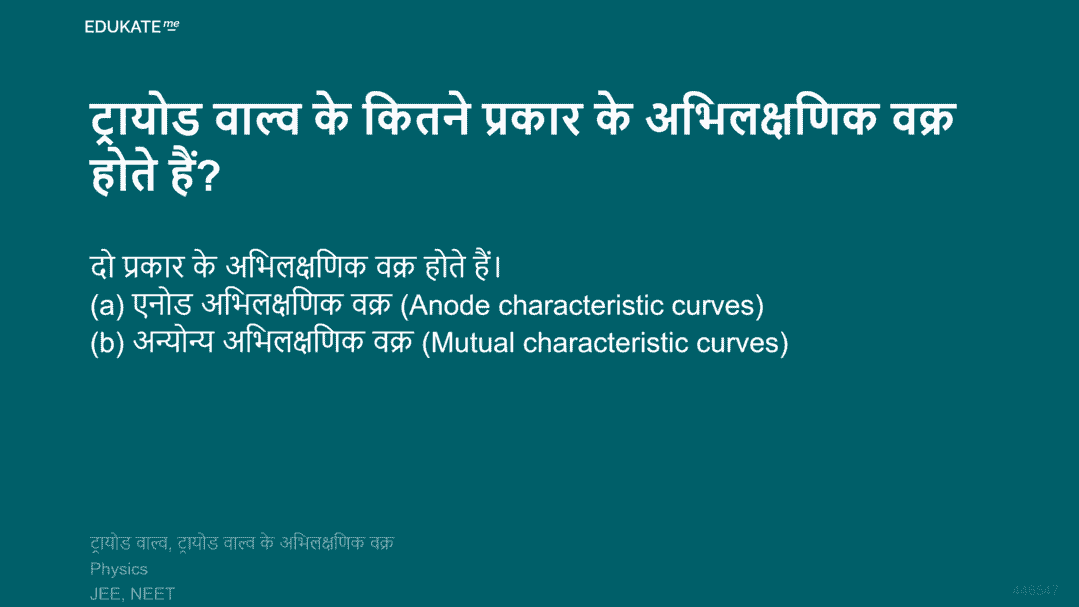 EDUKATE me

ट्रायोड वाल्व के कितने प्रकार के अभिलक्षणिक वक्र होते हैं?

दो प्रकार के अभिलक्षणिक वक्र होते हैं।
(a) एनोड अभिलक्षणिक वक्र (Anode characteristic curves)
(b) अन्योन्य अभिलक्षणिक वक्र (Mutual characteristic curves)

ट्रायोड वाल्व, ट्रायोड वाल्व के अभिलक्षणिक वक्र
Physics
JEE, NEET

446547